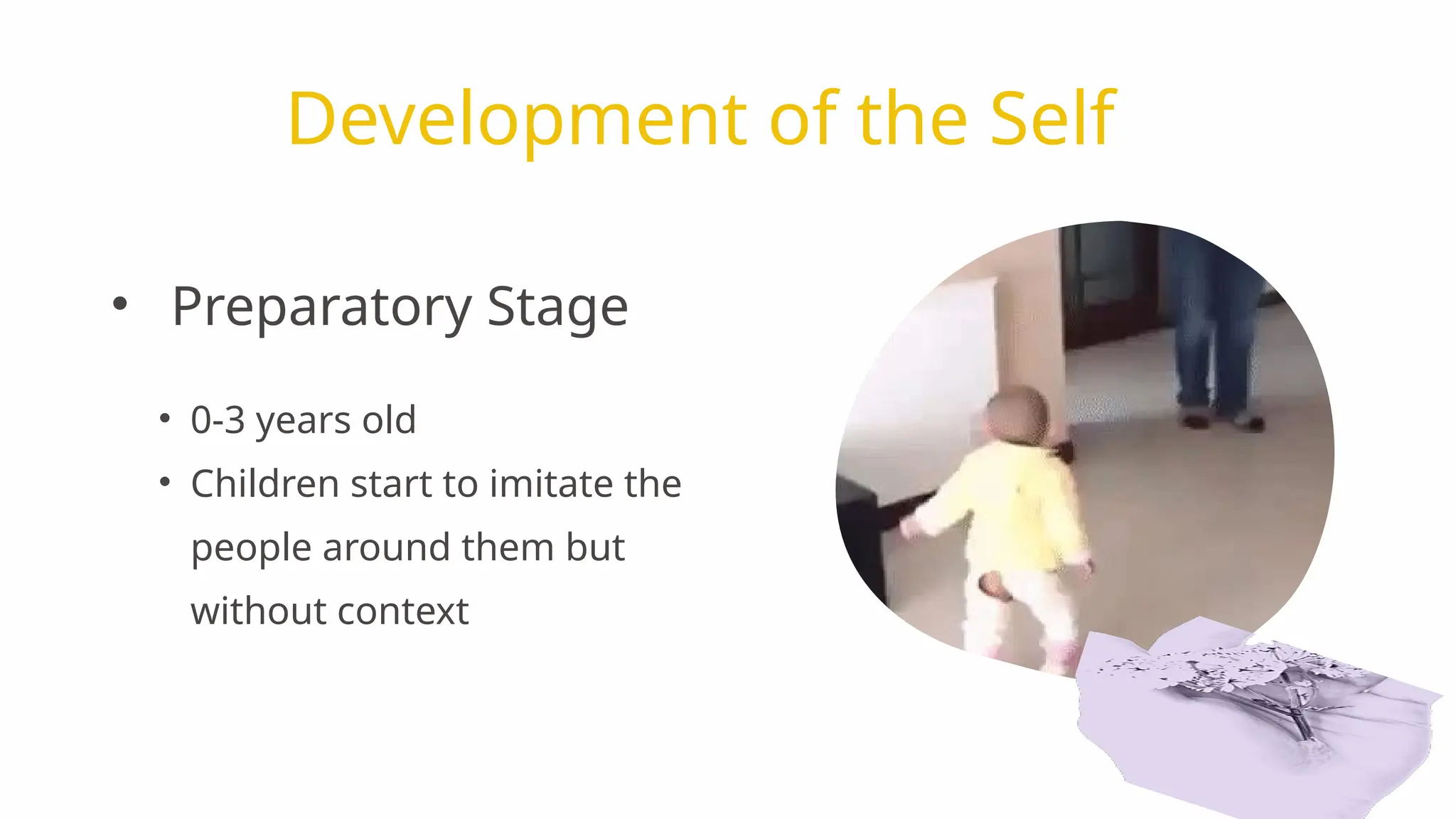 Development of the Self

• Preparatory Stage

• 0-3 years old
• Children start to imitate the people around them but without context